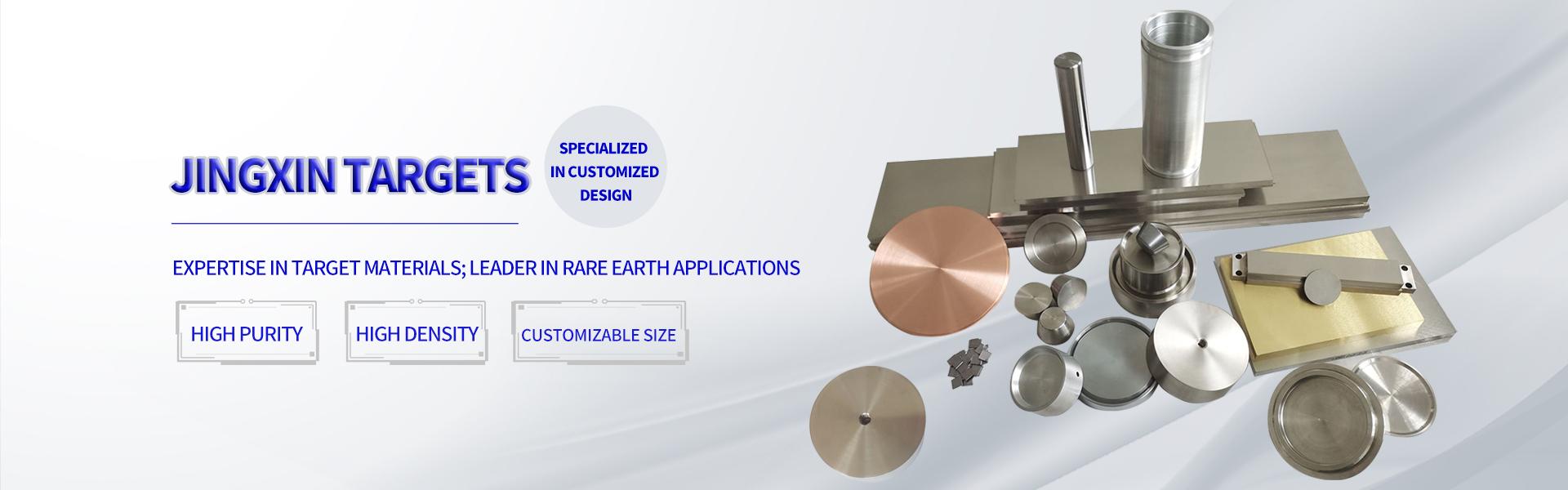 JINGXIN TARGETS

SPECIALIZED IN CUSTOMIZED DESIGN

EXPERTISE IN TARGET MATERIALS; LEADER IN RARE EARTH APPLICATIONS

HIGH PURITY

HIGH DENSITY

CUSTOMIZABLE SIZE